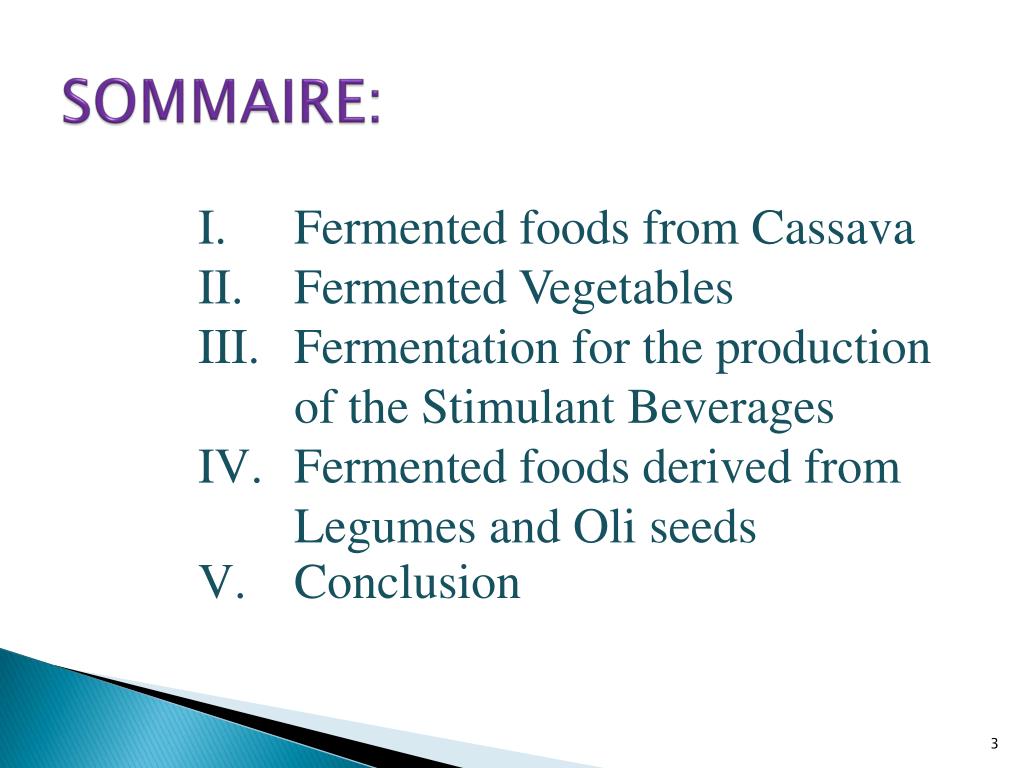 SOMMAIRE:

I. Fermented foods from Cassava
II. Fermented Vegetables
III. Fermentation for the production of the Stimulant Beverages
IV. Fermented foods derived from Legumes and Oli seeds
V. Conclusion

3